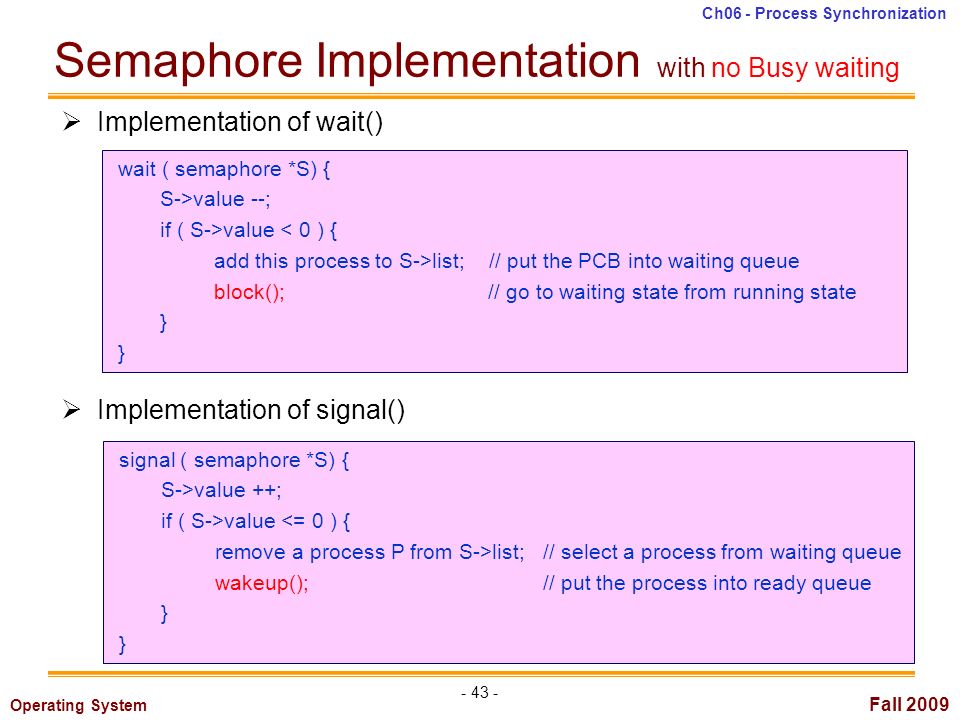 Ch06 - Process Synchronization

Semaphore Implementation with no Busy waiting

➢ Implementation of wait()

wait ( semaphore *S) {
S->value --;
if ( S->value < 0 ) {
add this process to S->list; // put the PCB into waiting queue
block(); // go to waiting state from running state
}
}

➢ Implementation of signal()

signal ( semaphore *S) {
S->value ++;
if ( S->value <= 0 ) {
remove a process P from S->list; // select a process from waiting queue
wakeup(); // put the process into ready queue
}
}

Operating System

- 43 -

Fall 2009